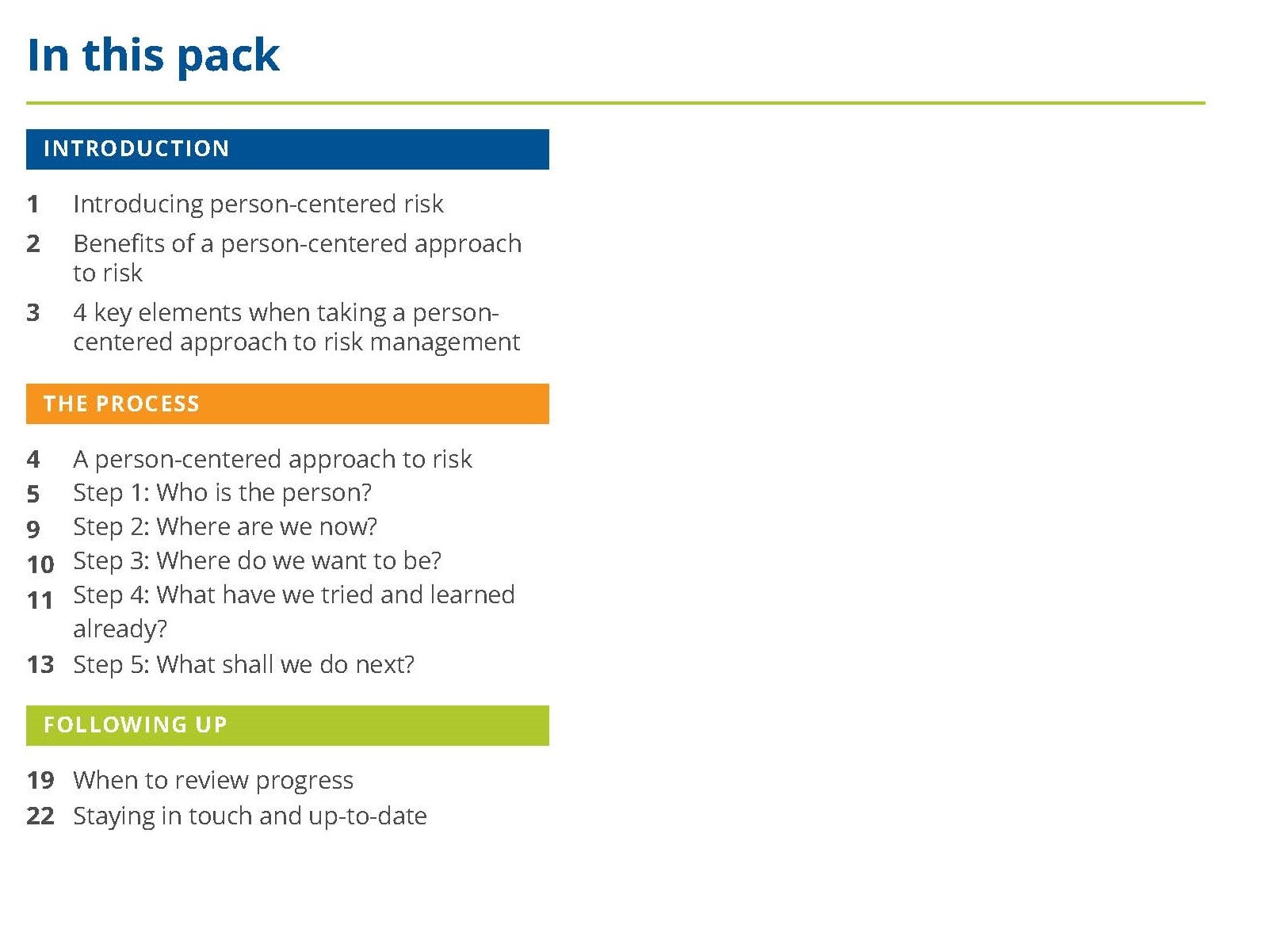 In this pack

INTRODUCTION

1 Introducing person-centered risk

2 Benefits of a person-centered approach to risk

3 4 key elements when taking a person-centered approach to risk management

THE PROCESS

4 A person-centered approach to risk

5 Step 1: Who is the person?

9 Step 2: Where are we now?

10 Step 3: Where do we want to be?

11 Step 4: What have we tried and learned already?

13 Step 5: What shall we do next?

FOLLOWING UP

19 When to review progress

22 Staying in touch and up-to-date